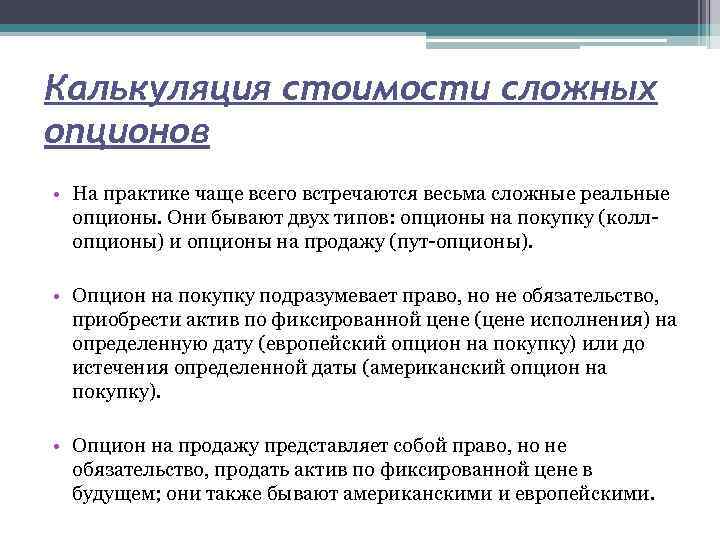 Калькуляция стоимости сложных опционов

• На практике чаще всего встречаются весьма сложные реальные опционы. Они бывают двух типов: опционы на покупку (колл-опционы) и опционы на продажу (пут-опционы).

• Опцион на покупку подразумевает право, но не обязательство, приобрести актив по фиксированной цене (цене исполнения) на определенную дату (европейский опцион на покупку) или до истечения определенной даты (американский опцион на покупку).

• Опцион на продажу представляет собой право, но не обязательство, продать актив по фиксированной цене в будущем; они также бывают американскими и европейскими.